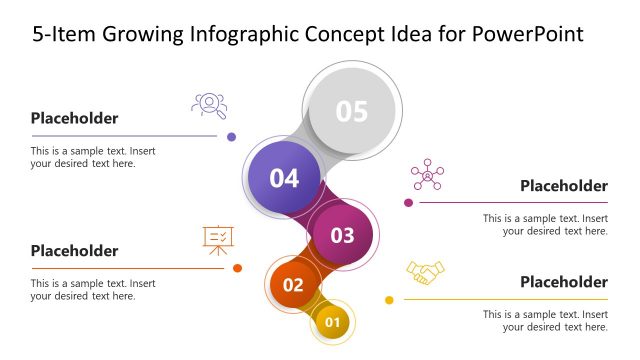 5-Item Growing Infographic Concept Idea for PowerPoint

Placeholder

This is a sample text. Insert your desired text here.

05

04

Placeholder

This is a sample text. Insert your desired text here.

03

Placeholder

This is a sample text. Insert your desired text here.

02

Placeholder

This is a sample text. Insert your desired text here.

01